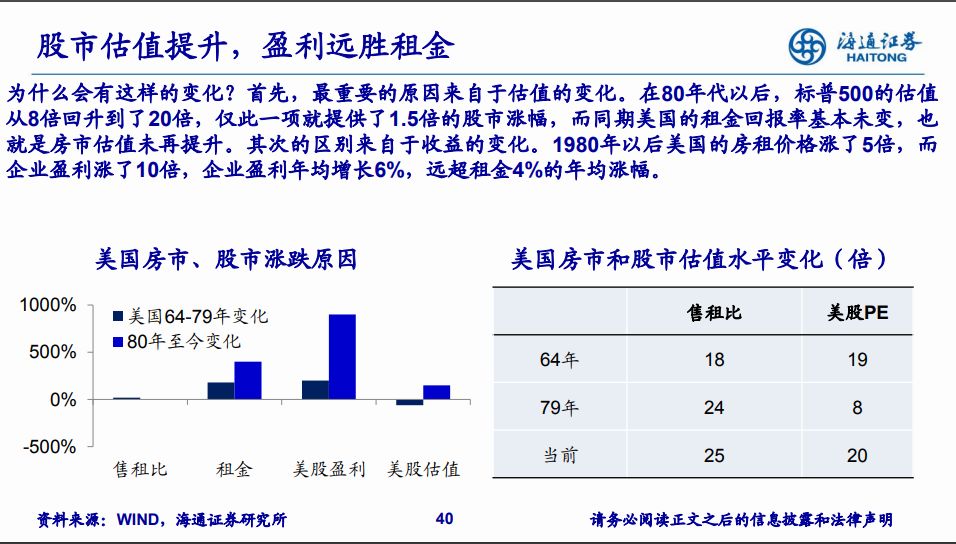 股市估值提升，盈利远胜租金

海通证券
HAITONG

为什么会有这样的变化？首先，最重要的原因来自于估值的变化。在80年代以后，标普500的估值从8倍回升到了20倍，仅此一项就提供了1.5倍的股市涨幅，而同期美国的租金回报率基本未变，也就是房市估值未再提升。其次的区别来自于收益的变化。1980年以后美国的房租价格涨了5倍，而企业盈利涨了10倍，企业盈利年均增长6%，远超租金4%的年均涨幅。

美国房市、股市涨跌原因

1000%
500%
0%
-500%

美国64-79年变化
80年至今变化

售租比
租金
美股盈利
美股估值

美国房市和股市估值水平变化（倍）

| | 售租比 | 美股PE |
|---|---|---|
| 64年 | 18 | 19 |
| 79年 | 24 | 8 |
| 当前 | 25 | 20 |

资料来源：WIND，海通证券研究所

40

请务必阅读正文之后的信息披露和法律声明